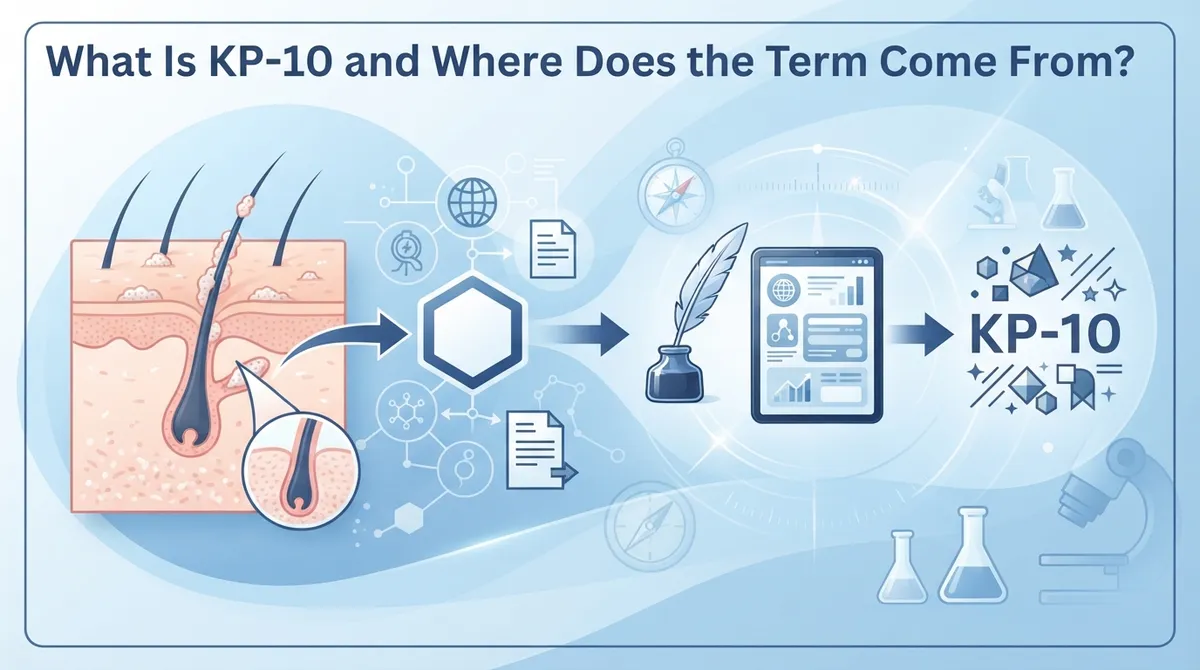 What Is KP-10 and Where Does the Term Come From?

KP-10